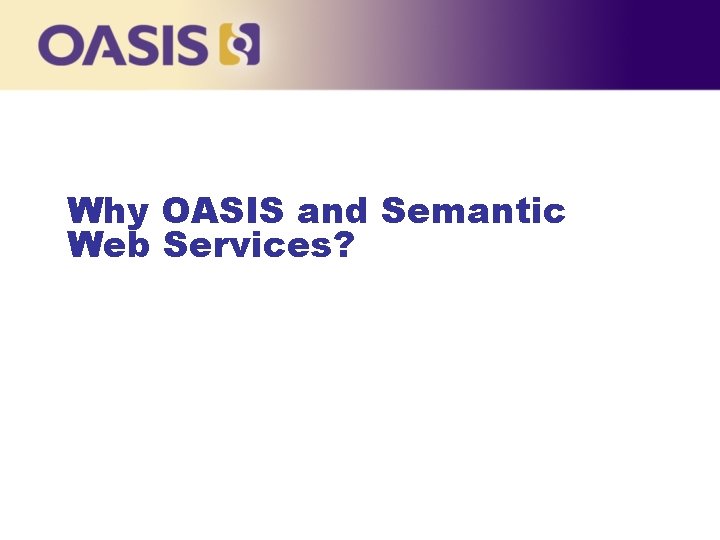 OASIS

Why OASIS and Semantic Web Services?